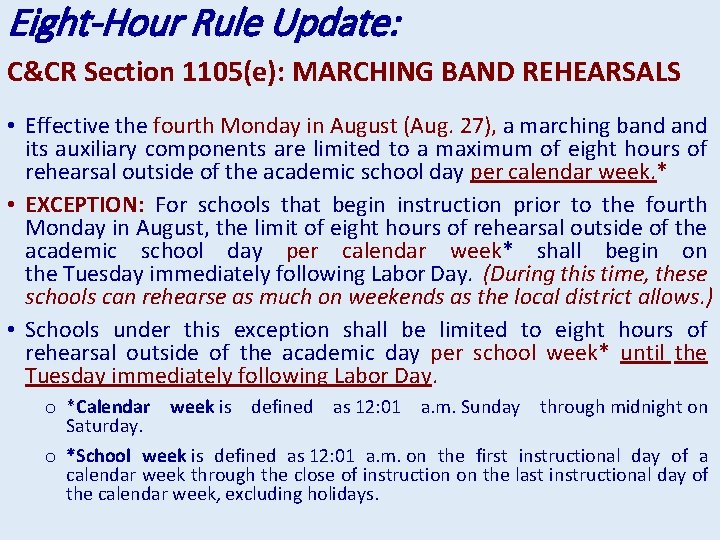 Eight-Hour Rule Update:

C&CR Section 1105(e): MARCHING BAND REHEARSALS

• Effective the fourth Monday in August (Aug. 27), a marching band and its auxiliary components are limited to a maximum of eight hours of rehearsal outside of the academic school day per calendar week.*

• EXCEPTION: For schools that begin instruction prior to the fourth Monday in August, the limit of eight hours of rehearsal outside of the academic school day per calendar week* shall begin on the Tuesday immediately following Labor Day. (During this time, these schools can rehearse as much on weekends as the local district allows.)

• Schools under this exception shall be limited to eight hours of rehearsal outside of the academic day per school week* until the Tuesday immediately following Labor Day.

o *Calendar week is defined as 12:01 a.m. Sunday through midnight on Saturday.

o *School week is defined as 12:01 a.m. on the first instructional day of a calendar week through the close of instruction on the last instructional day of the calendar week, excluding holidays.